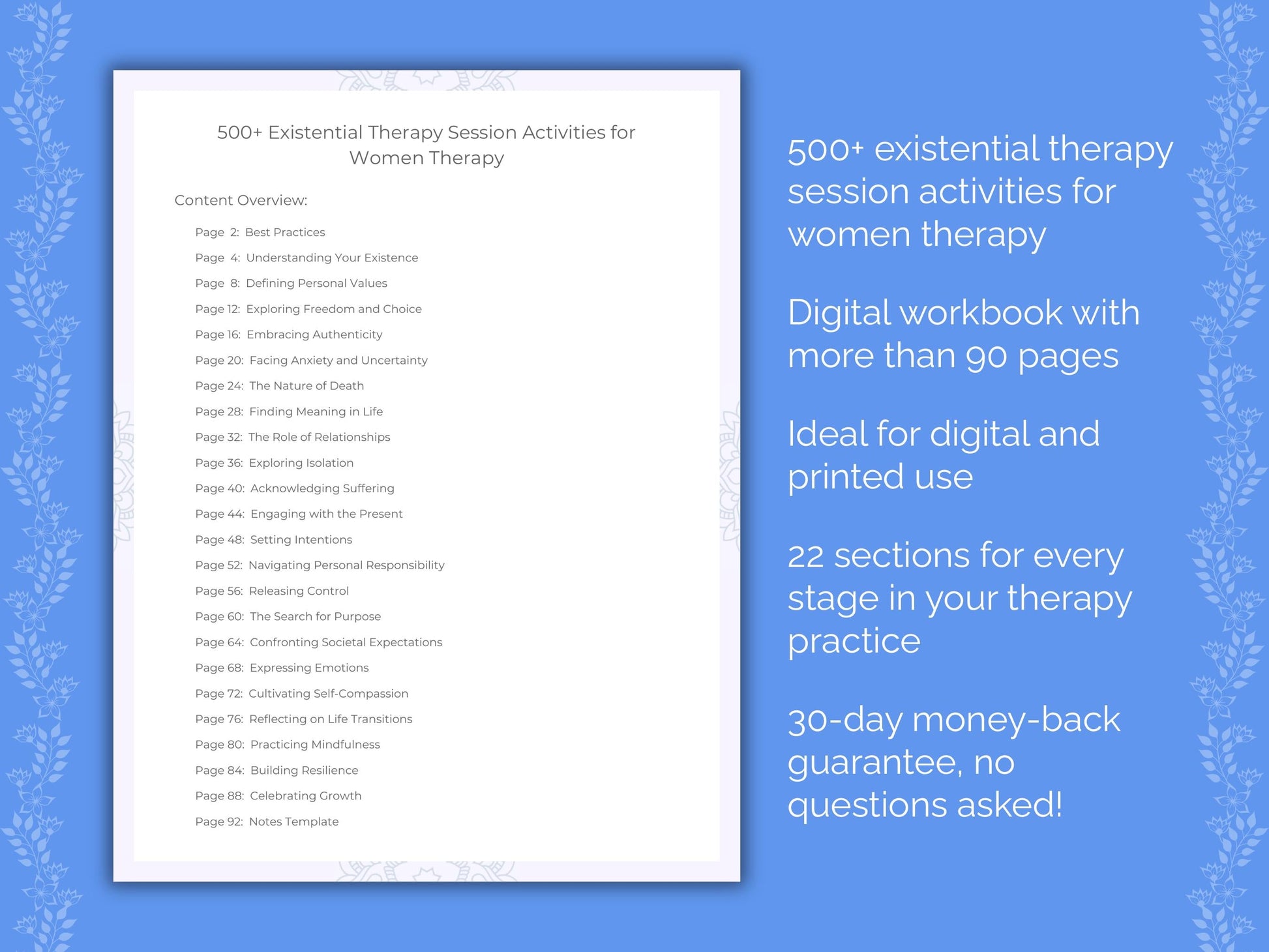 500+ Existential Therapy Session Activities for Women Therapy

Content Overview:

Page 2: Best Practices
Page 4: Understanding Your Existence
Page 8: Defining Personal Values
Page 12: Exploring Freedom and Choice
Page 16: Embracing Authenticity
Page 20: Facing Anxiety and Uncertainty
Page 24: The Nature of Death
Page 28: Finding Meaning in Life
Page 32: The Role of Relationships
Page 36: Exploring Isolation
Page 40: Acknowledging Suffering
Page 44: Engaging with the Present
Page 48: Setting Intentions
Page 52: Navigating Personal Responsibility
Page 56: Releasing Control
Page 60: The Search for Purpose
Page 64: Confronting Societal Expectations
Page 68: Expressing Emotions
Page 72: Cultivating Self-Compassion
Page 76: Reflecting on Life Transitions
Page 80: Practicing Mindfulness
Page 84: Building Resilience
Page 88: Celebrating Growth
Page 92: Notes Template

500+ existential therapy session activities for women therapy

Digital workbook with more than 90 pages

Ideal for digital and printed use

22 sections for every stage in your therapy practice

30-day money-back guarantee, no questions asked!